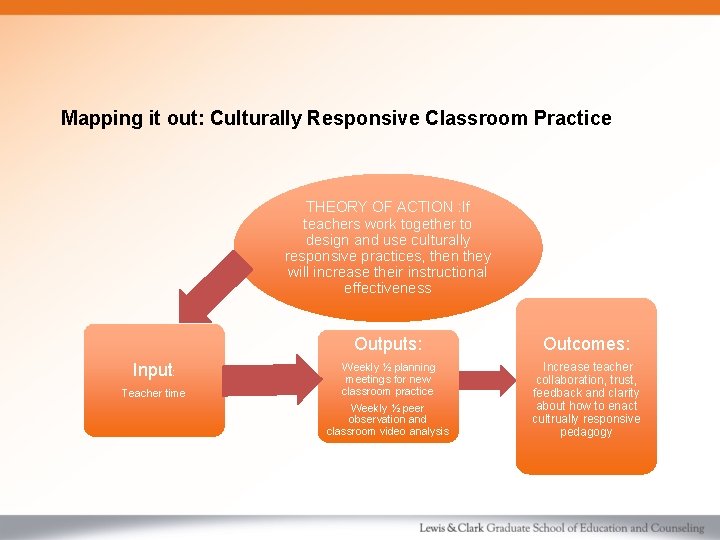 Mapping it out: Culturally Responsive Classroom Practice

THEORY OF ACTION :If teachers work together to design and use culturally responsive practices, then they will increase their instructional effectiveness

Input:
Teacher time

Outputs:
Weekly ½ planning meetings for new classroom practice
Weekly ½ peer observation and classroom video analysis

Outcomes:
Increase teacher collaboration, trust, feedback and clarity about how to enact cultrually responsive pedagogy

Lewis & Clark Graduate School of Education and Counseling